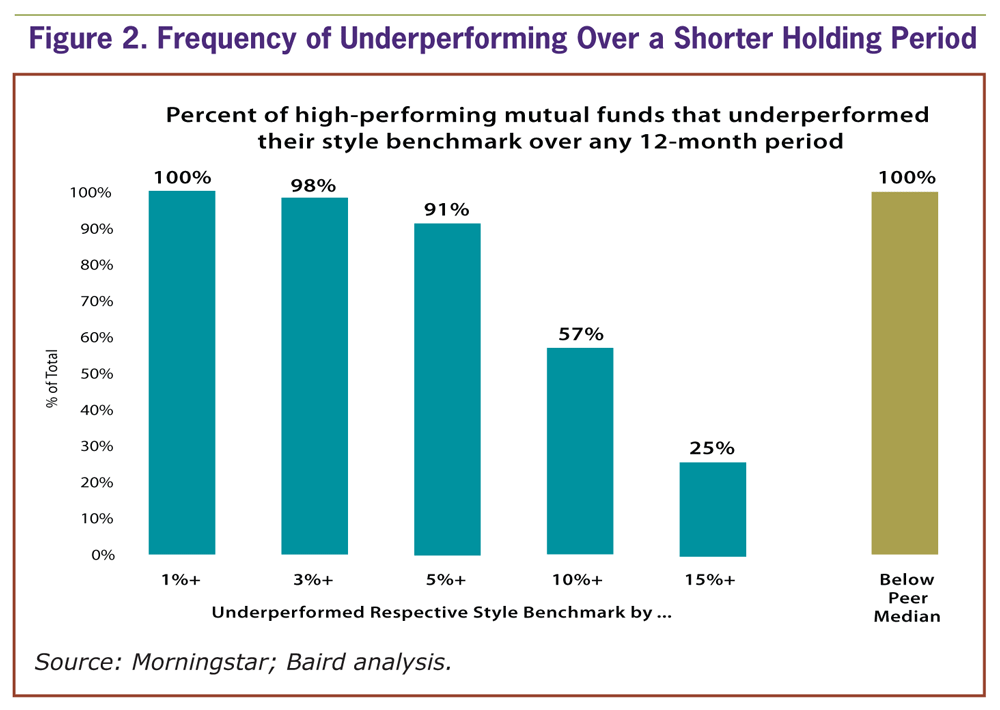 Figure 2. Frequency of Underperforming Over a Shorter Holding Period

Percent of high-performing mutual funds that underperformed their style benchmark over any 12-month period

% of Total

100%
90%
80%
70%
60%
50%
40%
30%
20%
10%
0%

100%
98%
91%
57%
25%
100%

1%+
3%+
5%+
10%+
15%+
Below Peer Median

Underperformed Respective Style Benchmark by ...

Source: Morningstar; Baird analysis.